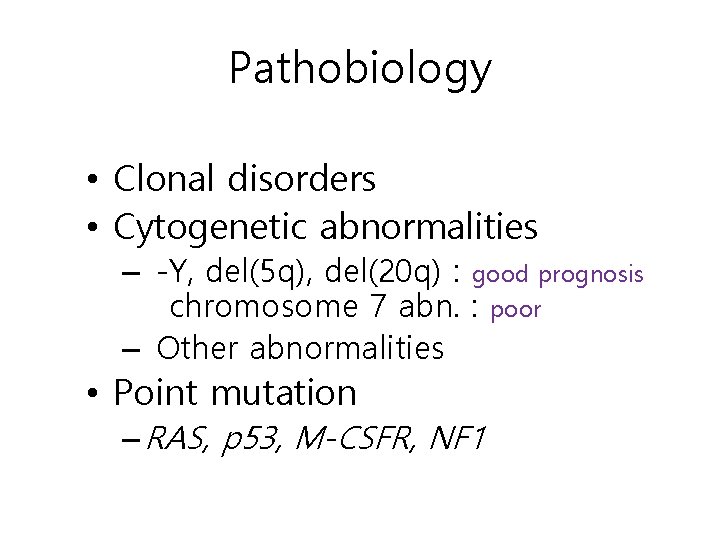 Pathobiology

• Clonal disorders
• Cytogenetic abnormalities
– -Y, del(5q), del(20q) : good prognosis
chromosome 7 abn. : poor
– Other abnormalities
• Point mutation
– RAS, p53, M-CSFR, NF1